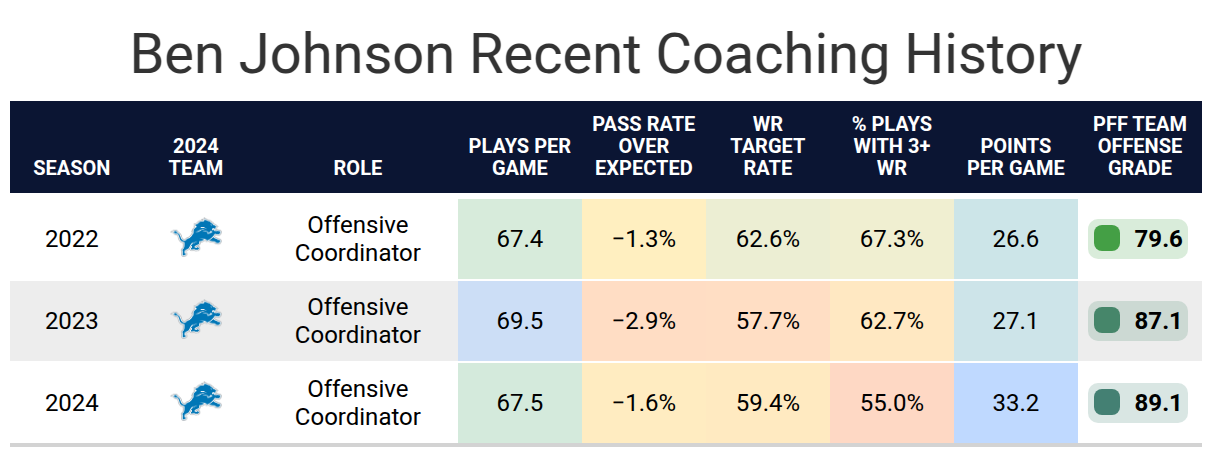 Ben Johnson Recent Coaching History

| SEASON | 2024 TEAM | ROLE | PLAYS PER GAME | PASS RATE OVER EXPECTED | WR TARGET RATE | % PLAYS WITH 3+ WR | POINTS PER GAME | PFF TEAM OFFENSE GRADE |
|---|---|---|---|---|---|---|---|---|
| 2022 | | Offensive Coordinator | 67.4 | −1.3% | 62.6% | 67.3% | 26.6 | 79.6 |
| 2023 | | Offensive Coordinator | 69.5 | −2.9% | 57.7% | 62.7% | 27.1 | 87.1 |
| 2024 | | Offensive Coordinator | 67.5 | −1.6% | 59.4% | 55.0% | 33.2 | 89.1 |